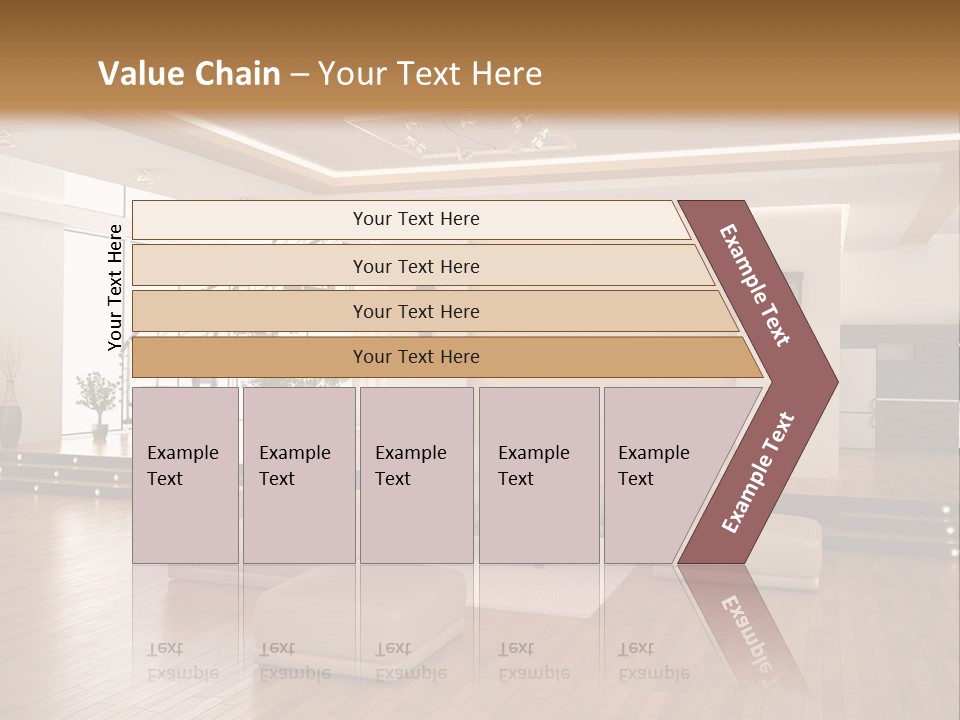 Value Chain – Your Text Here

Your Text Here

Your Text Here

Your Text Here

Your Text Here

Your Text Here

Example Text

Example Text

Example Text

Example Text

Example Text

Example Text

Example Text